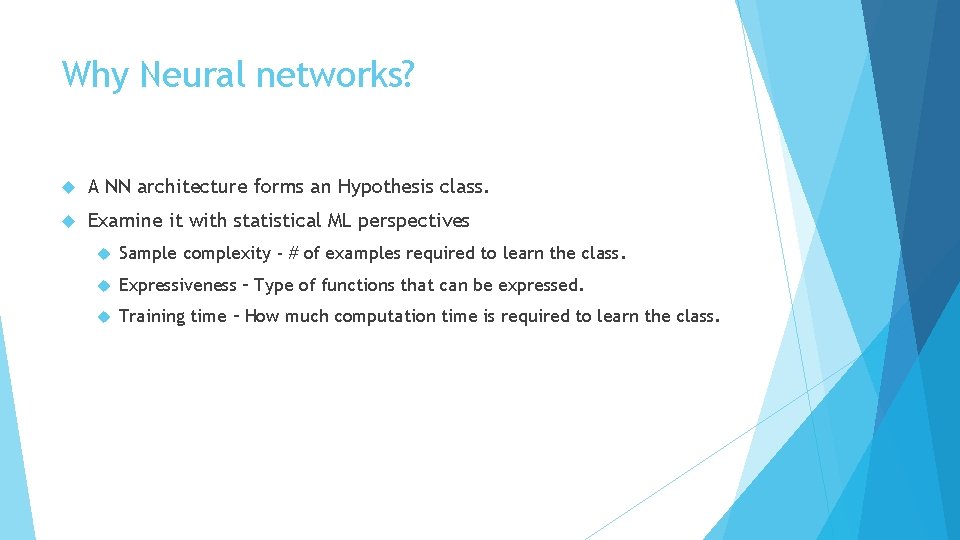 Why Neural networks?

A NN architecture forms an Hypothesis class.

Examine it with statistical ML perspectives

Sample complexity - # of examples required to learn the class.

Expressiveness – Type of functions that can be expressed.

Training time – How much computation time is required to learn the class.